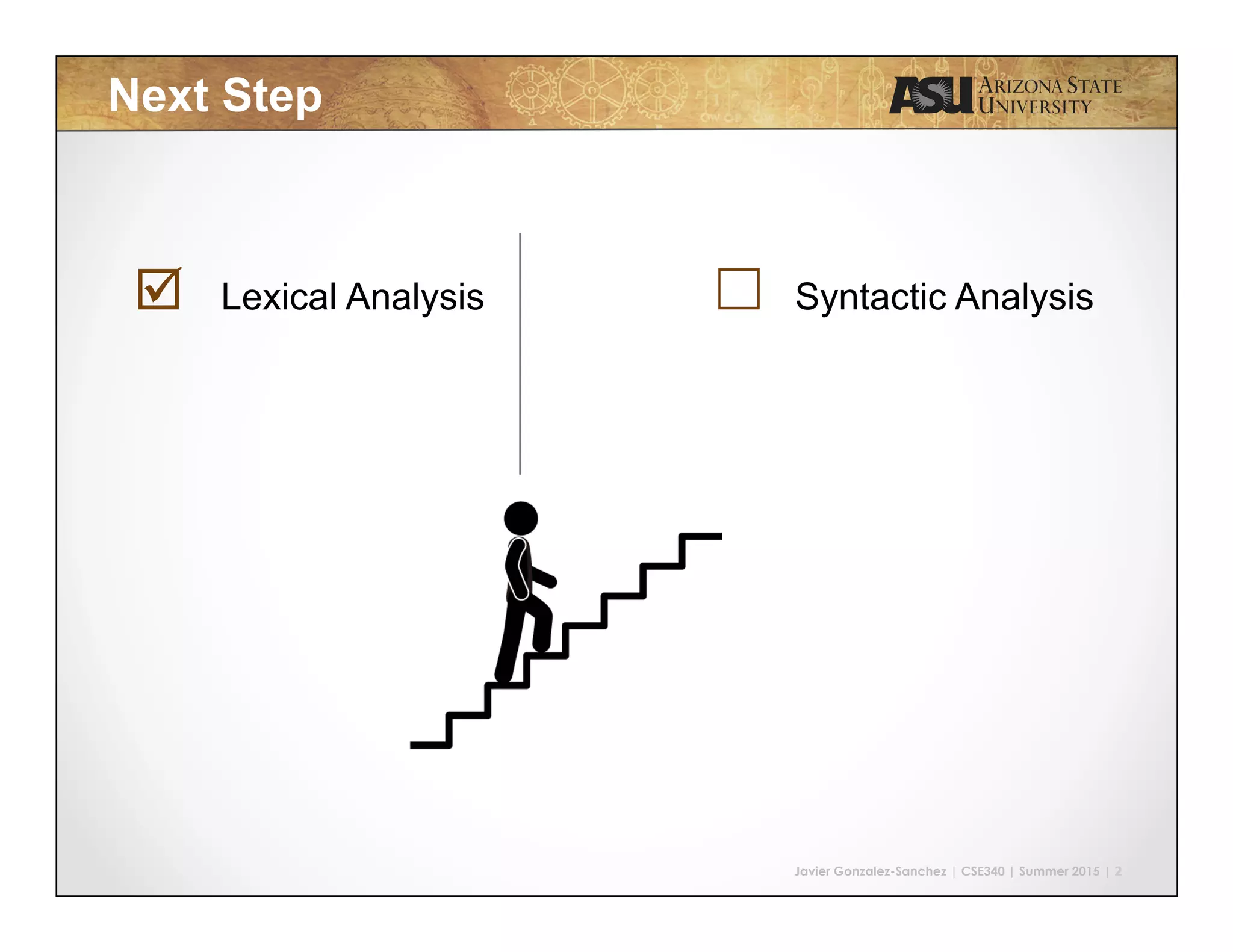 Next Step

ASU ARIZONA STATE UNIVERSITY

☑ Lexical Analysis

☐ Syntactic Analysis

Javier Gonzalez-Sanchez | CSE340 | Summer 2015 | 2